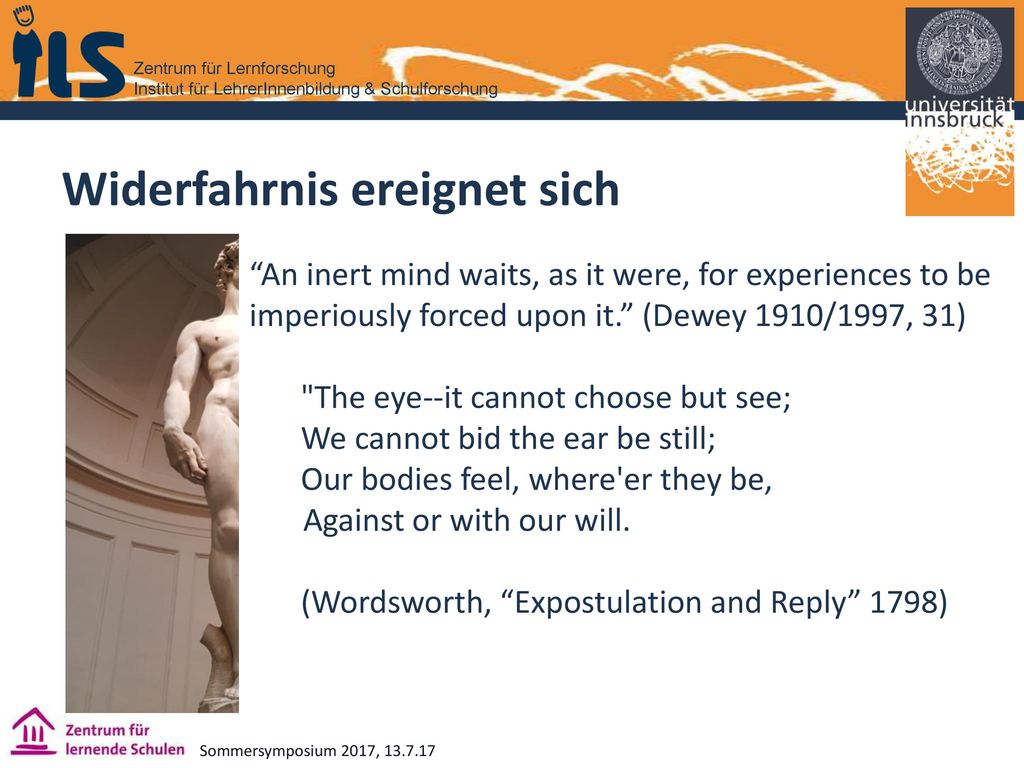 ILS
Zentrum für Lernforschung
Institut für LehrerInnenbildung & Schulforschung

universität innsbruck

Widerfahrnis ereignet sich

“An inert mind waits, as it were, for experiences to be imperiously forced upon it.” (Dewey 1910/1997, 31)

"The eye--it cannot choose but see;
We cannot bid the ear be still;
Our bodies feel, where'er they be,
Against or with our will.

(Wordsworth, “Expostulation and Reply” 1798)

Zentrum für lernende Schulen

Sommersymposium 2017, 13.7.17